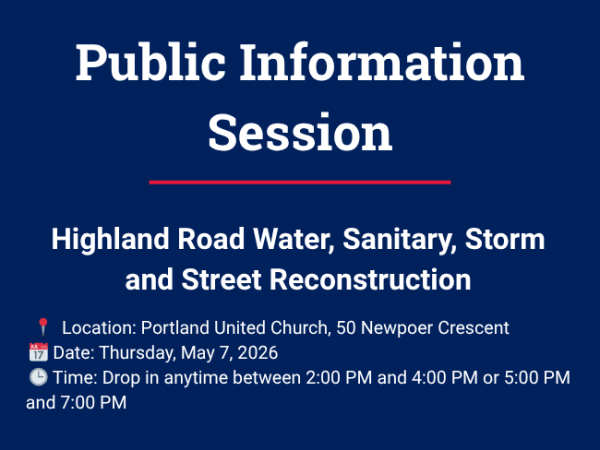 Public Information Session

Highland Road Water, Sanitary, Storm and Street Reconstruction

📍 Location: Portland United Church, 50 Newpoer Crescent
📅 Date: Thursday, May 7, 2026
🕒 Time: Drop in anytime between 2:00 PM and 4:00 PM or 5:00 PM and 7:00 PM